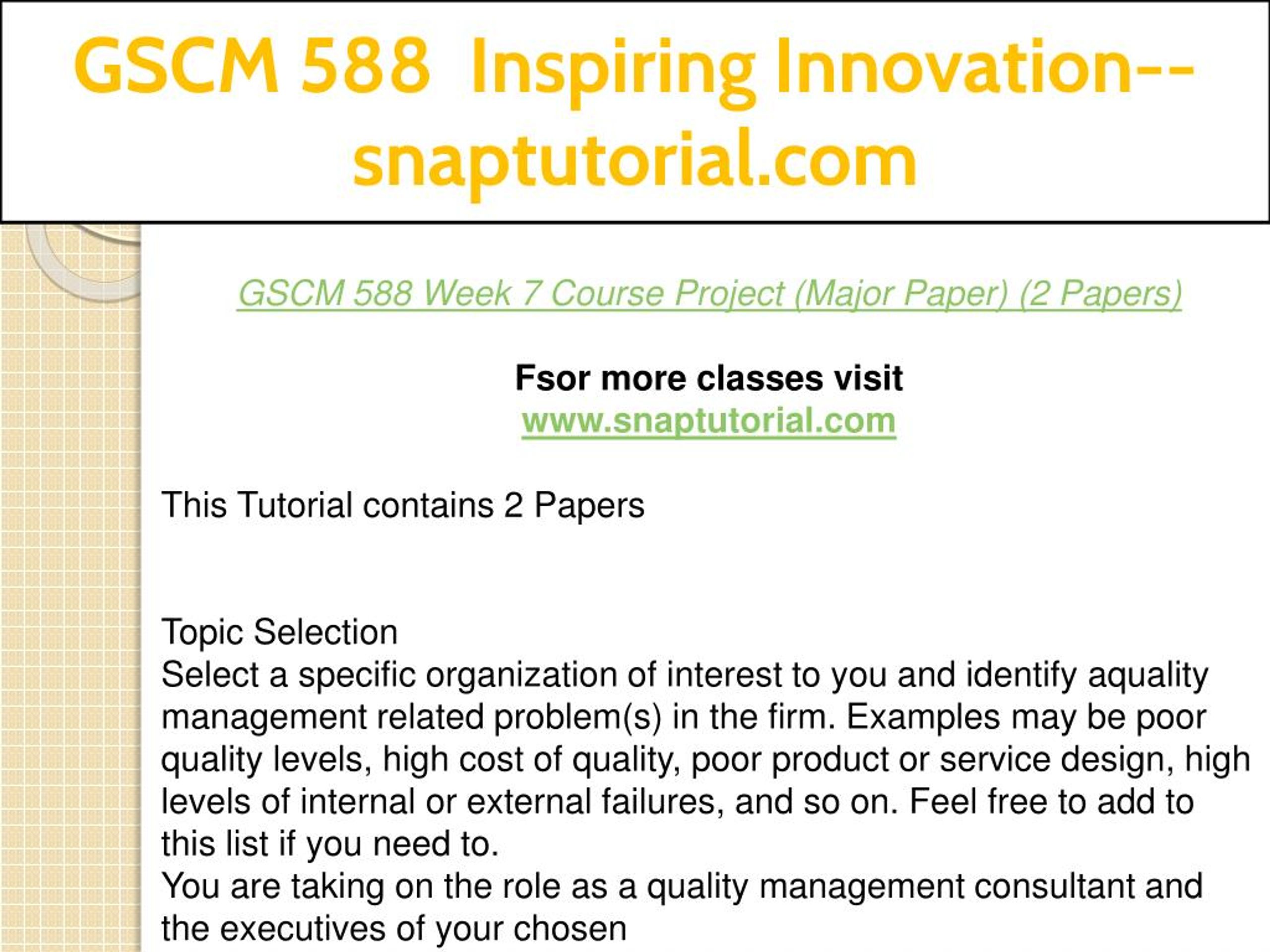 GSCM 588 Inspiring Innovation--snaptutorial.com

GSCM 588 Week 7 Course Project (Major Paper) (2 Papers)

Fsor more classes visit
www.snaptutorial.com

This Tutorial contains 2 Papers

Topic Selection
Select a specific organization of interest to you and identify aquality management related problem(s) in the firm. Examples may be poor quality levels, high cost of quality, poor product or service design, high levels of internal or external failures, and so on. Feel free to add to this list if you need to.
You are taking on the role as a quality management consultant and the executives of your chosen